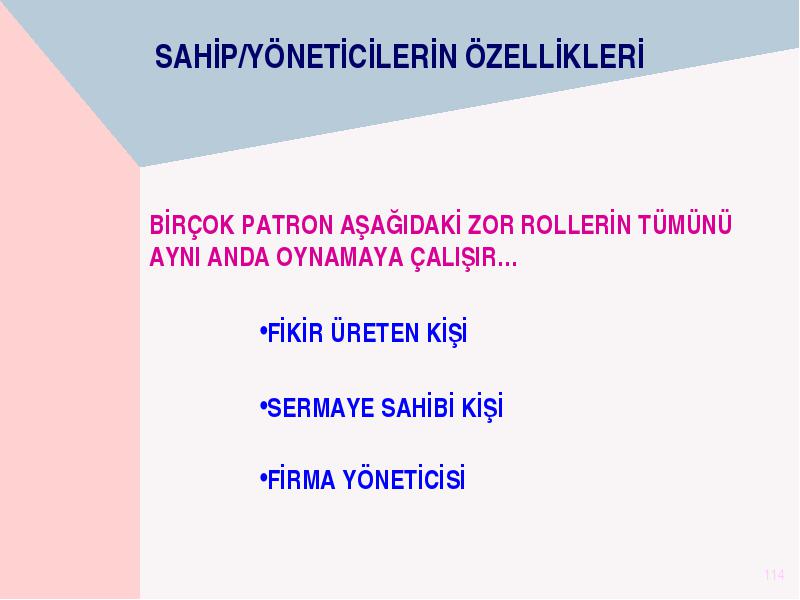 SAHİP/YÖNETİCİLERİN ÖZELLİKLERİ

BİRÇOK PATRON AŞAĞIDAKİ ZOR ROLLERİN TÜMÜNÜ AYNI ANDA OYNAMAYA ÇALIŞIR…

•FİKİR ÜRETEN KİŞİ

•SERMAYE SAHİBİ KİŞİ

•FİRMA YÖNETİCİSİ

114